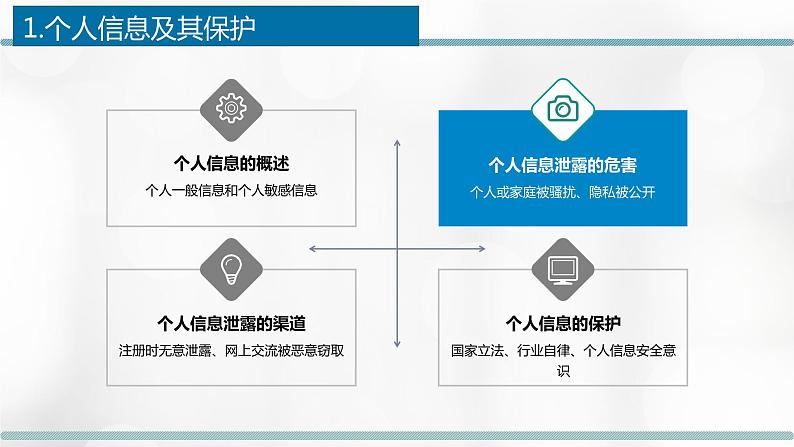 1.个人信息及其保护

个人信息的概述
个人一般信息和个人敏感信息

个人信息泄露的危害
个人或家庭被骚扰、隐私被公开

个人信息泄露的渠道
注册时无意泄露、网上交流被恶意窃取

个人信息的保护
国家立法、行业自律、个人信息安全意识